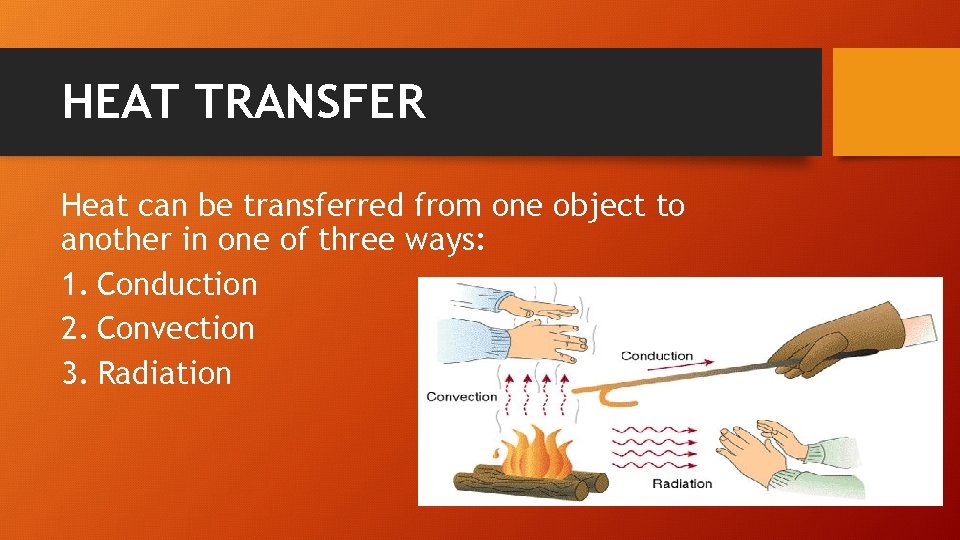 HEAT TRANSFER

Heat can be transferred from one object to another in one of three ways:

1. Conduction
2. Convection
3. Radiation

Conduction

Convection

Radiation